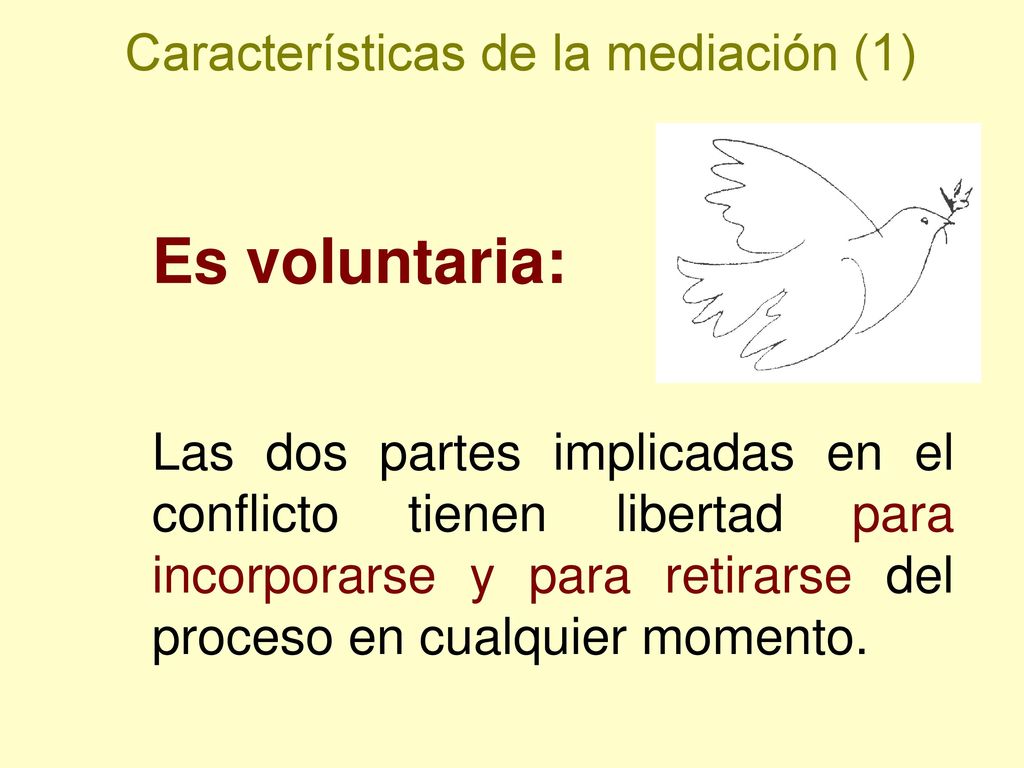 Características de la mediación (1)

Es voluntaria:

Las dos partes implicadas en el conflicto tienen libertad para incorporarse y para retirarse del proceso en cualquier momento.